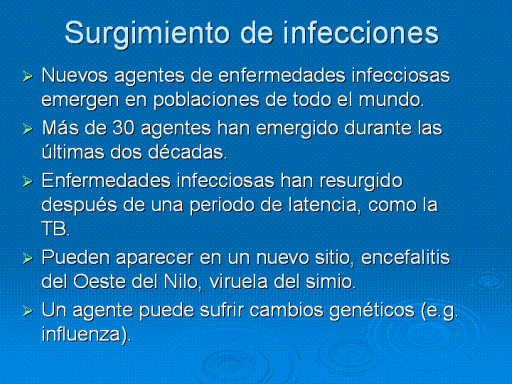 Surgimiento de infecciones

➢ Nuevos agentes de enfermedades infecciosas emergen en poblaciones de todo el mundo.

➢ Más de 30 agentes han emergido durante las últimas dos décadas.

➢ Enfermedades infecciosas han resurgido después de una periodo de latencia, como la TB.

➢ Pueden aparecer en un nuevo sitio, encefalitis del Oeste del Nilo, viruela del simio.

➢ Un agente puede sufrir cambios genéticos (e.g. influenza).